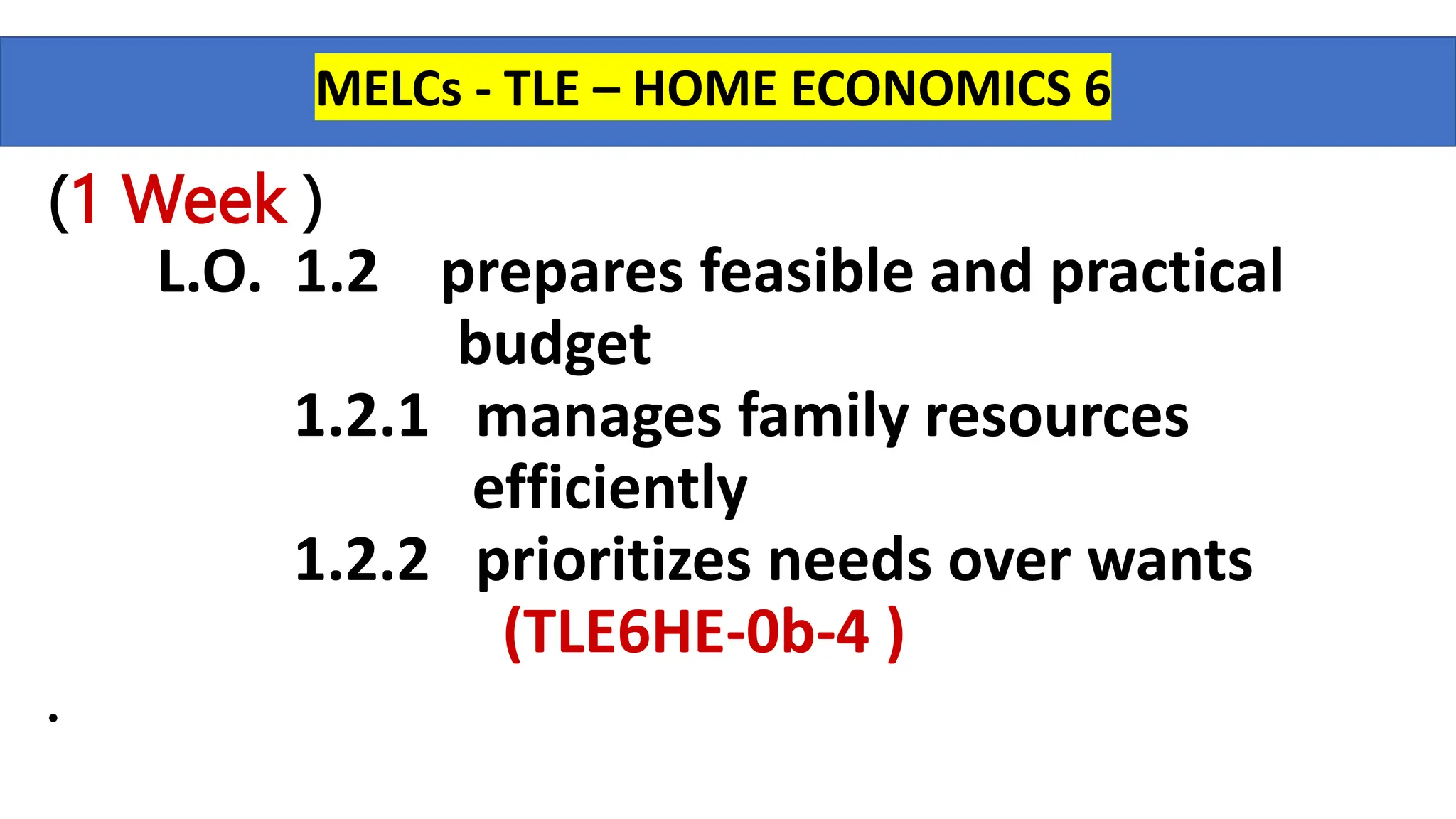 MELCs - TLE – HOME ECONOMICS 6

(1 Week )

L.O. 1.2 prepares feasible and practical budget

1.2.1 manages family resources efficiently

1.2.2 prioritizes needs over wants

(TLE6HE-0b-4 )

.